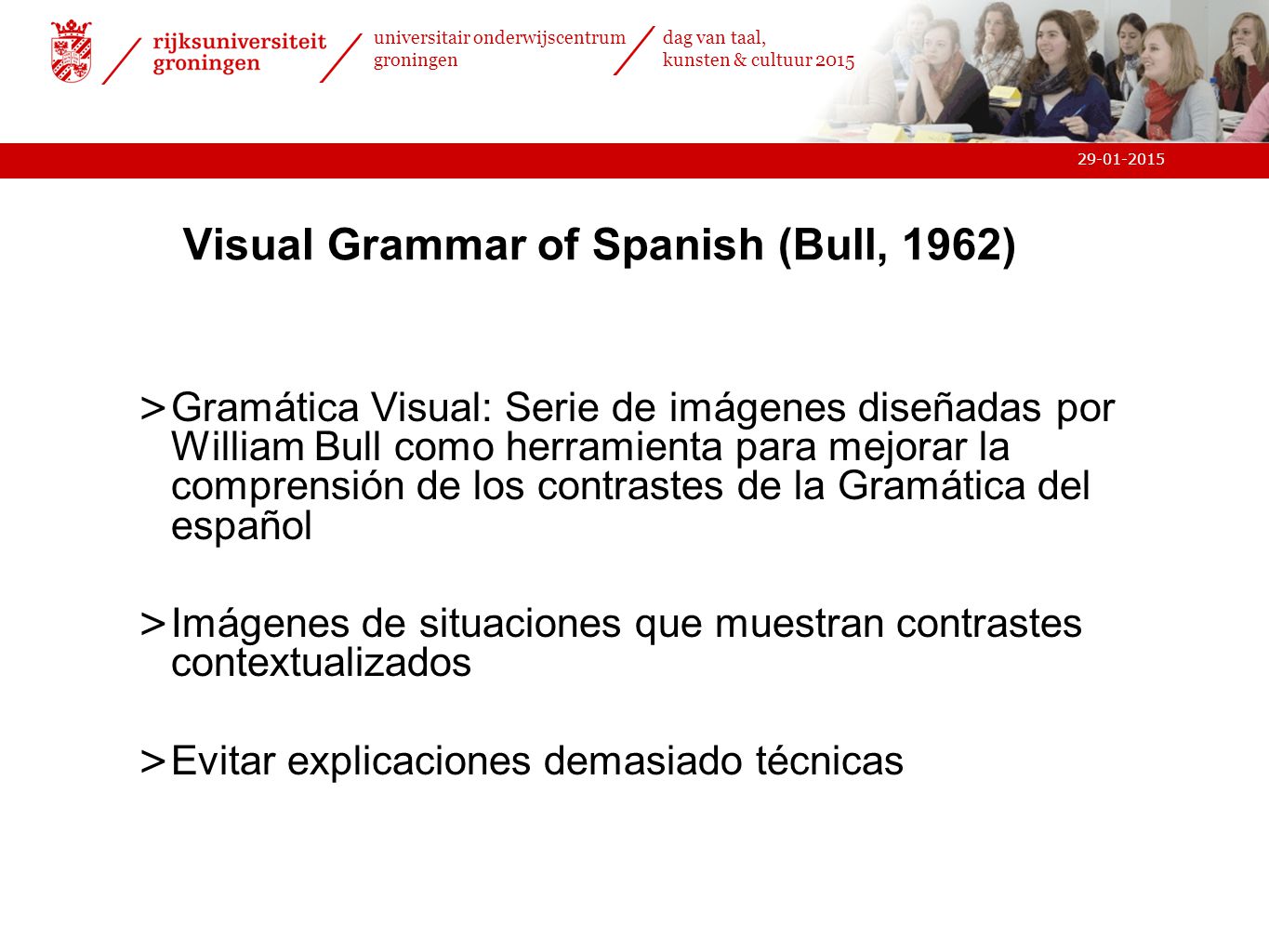 rijksuniversiteit groningen

universitair onderwijscentrum groningen

dag van taal, kunsten & cultuur 2015

29-01-2015

Visual Grammar of Spanish (Bull, 1962)

> Gramática Visual: Serie de imágenes diseñadas por William Bull como herramienta para mejorar la comprensión de los contrastes de la Gramática del español

> Imágenes de situaciones que muestran contrastes contextualizados

> Evitar explicaciones demasiado técnicas